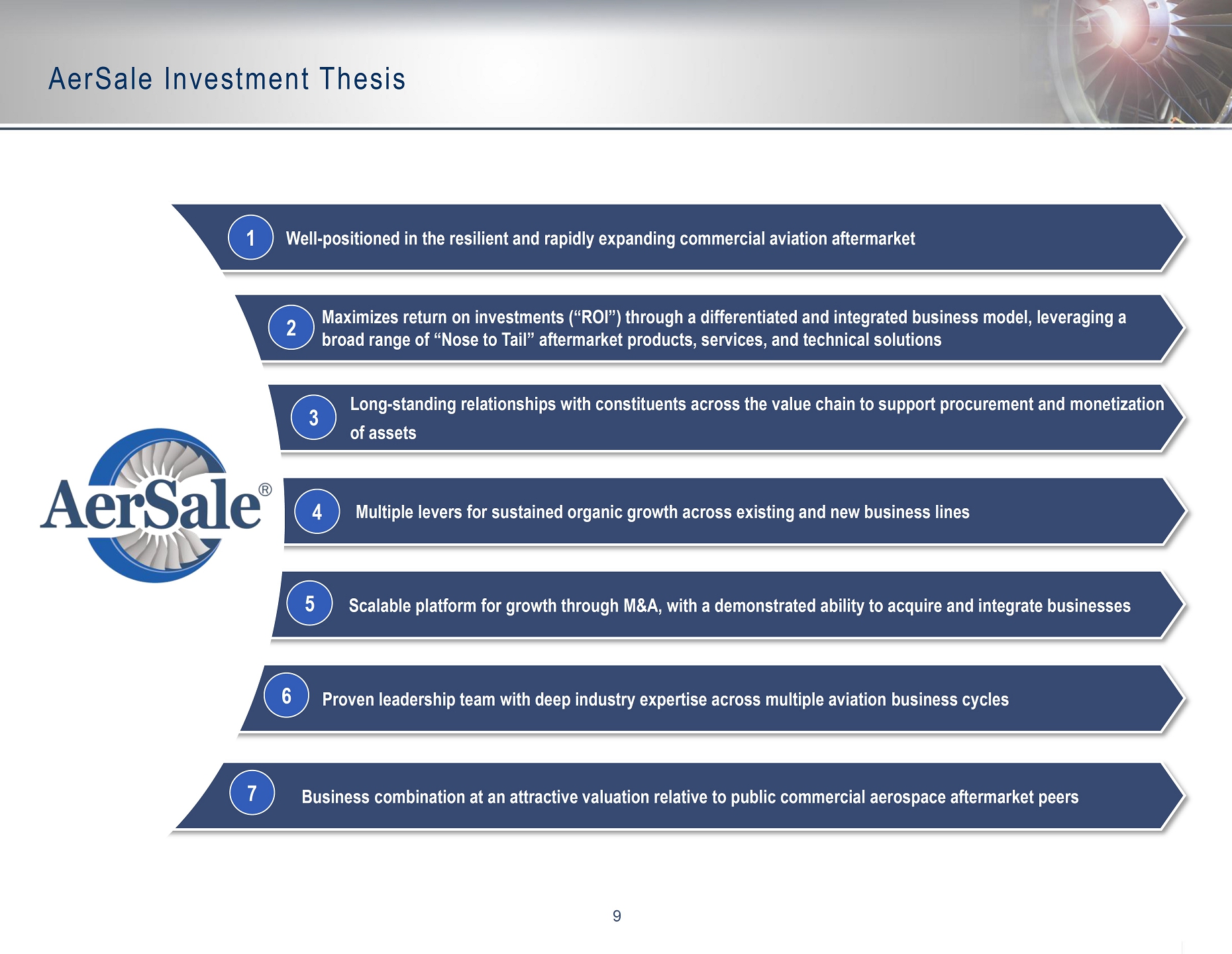 AerSale Investment Thesis

AerSale®

1 Well-positioned in the resilient and rapidly expanding commercial aviation aftermarket

2 Maximizes return on investments (“ROI”) through a differentiated and integrated business model, leveraging a broad range of “Nose to Tail” aftermarket products, services, and technical solutions

3 Long-standing relationships with constituents across the value chain to support procurement and monetization of assets

4 Multiple levers for sustained organic growth across existing and new business lines

5 Scalable platform for growth through M&A, with a demonstrated ability to acquire and integrate businesses

6 Proven leadership team with deep industry expertise across multiple aviation business cycles

7 Business combination at an attractive valuation relative to public commercial aerospace aftermarket peers

9